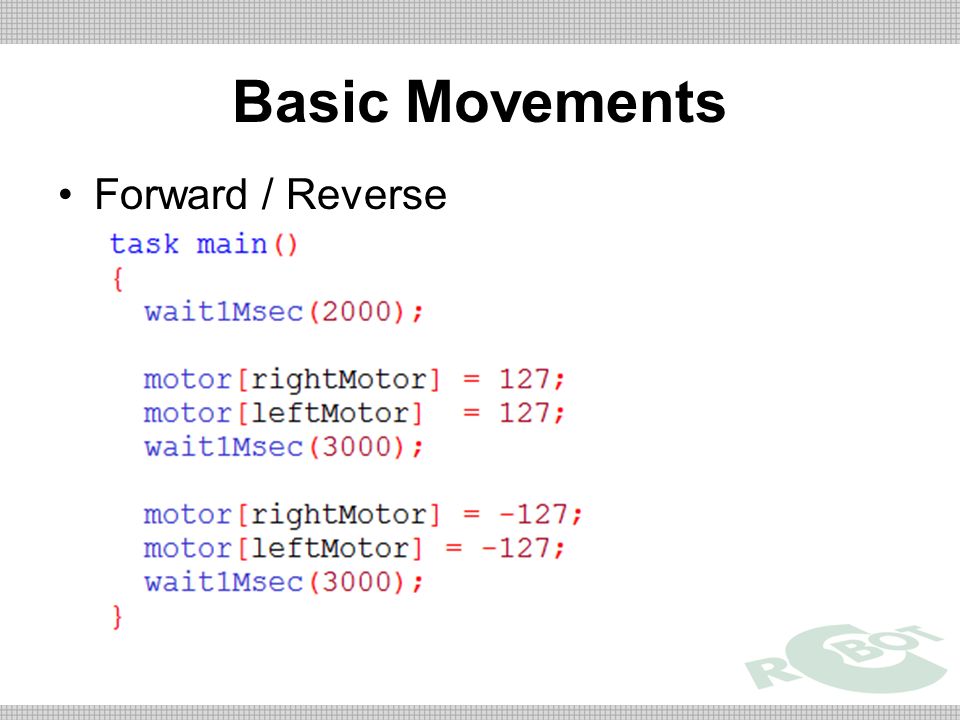 Basic Movements

• Forward / Reverse

task main()
{
  wait1Msec(2000);

  motor[rightMotor] = 127;
  motor[leftMotor]  = 127;
  wait1Msec(3000);

  motor[rightMotor] = -127;
  motor[leftMotor] = -127;
  wait1Msec(3000);
}

ROBOT